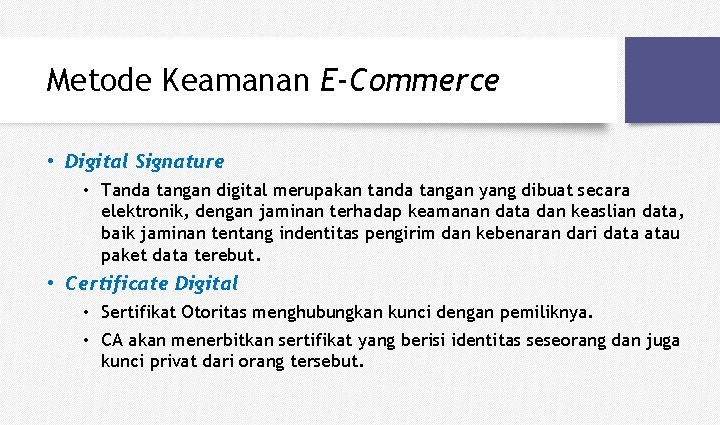 Metode Keamanan E-Commerce

• Digital Signature
  • Tanda tangan digital merupakan tanda tangan yang dibuat secara elektronik, dengan jaminan terhadap keamanan data dan keaslian data, baik jaminan tentang indentitas pengirim dan kebenaran dari data atau paket data terebut.
• Certificate Digital
  • Sertifikat Otoritas menghubungkan kunci dengan pemiliknya.
  • CA akan menerbitkan sertifikat yang berisi identitas seseorang dan juga kunci privat dari orang tersebut.